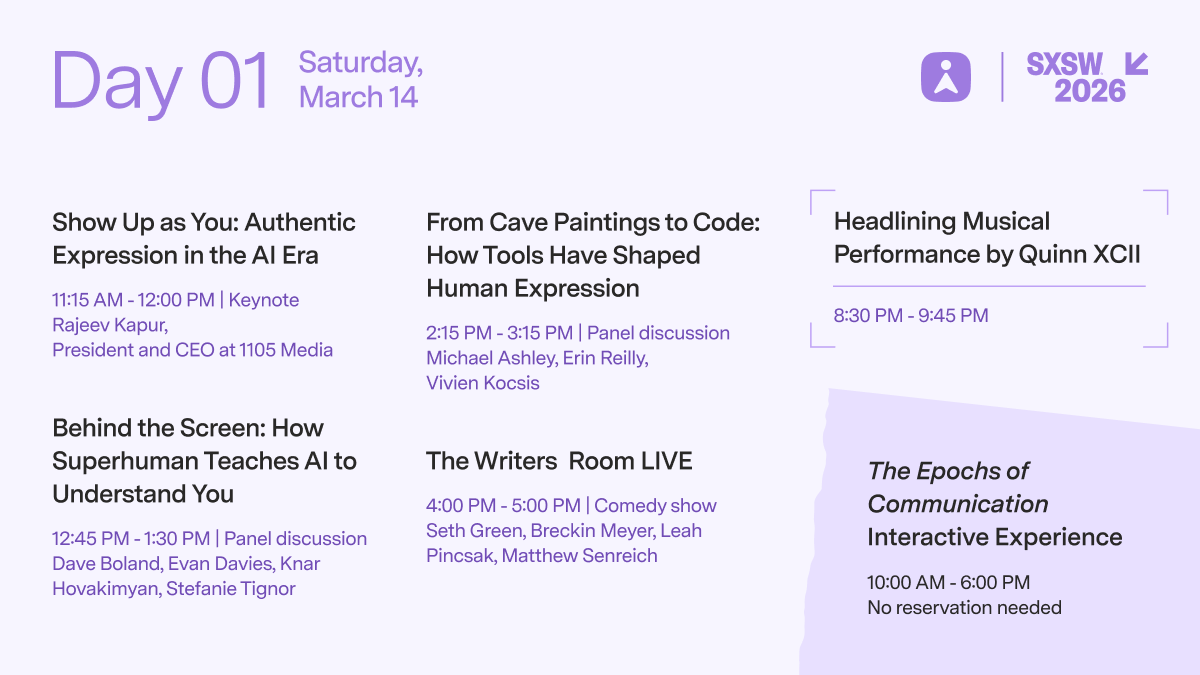 Day 01 Saturday, March 14

SXSW 2026

Show Up as You: Authentic Expression in the AI Era

11:15 AM - 12:00 PM | Keynote
Rajeev Kapur,
President and CEO at 1105 Media

Behind the Screen: How Superhuman Teaches AI to Understand You

12:45 PM - 1:30 PM | Panel discussion
Dave Boland, Evan Davies, Knar Hovakimyan, Stefanie Tignor

From Cave Paintings to Code: How Tools Have Shaped Human Expression

2:15 PM - 3:15 PM | Panel discussion
Michael Ashley, Erin Reilly,
Vivien Kocsis

The Writers Room LIVE

4:00 PM - 5:00 PM | Comedy show
Seth Green, Breckin Meyer, Leah Pincsak, Matthew Senreich

Headlining Musical Performance by Quinn XCII

8:30 PM - 9:45 PM

The Epochs of Communication Interactive Experience

10:00 AM - 6:00 PM
No reservation needed